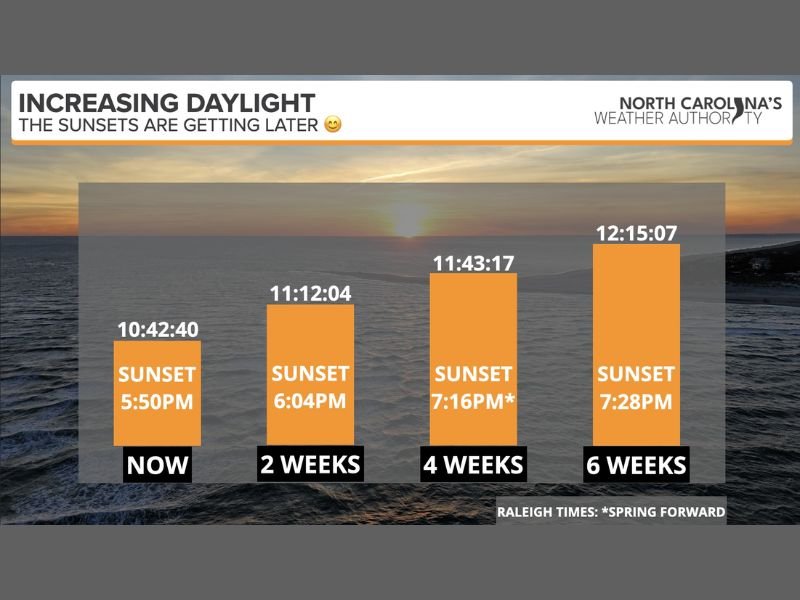 INCREASING DAYLIGHT
THE SUNSETS ARE GETTING LATER 😊

NORTH CAROLINA'S
WEATHER AUTHORITY

10:42:40
SUNSET
5:50PM
NOW

11:12:04
SUNSET
6:04PM
2 WEEKS

11:43:17
SUNSET
7:16PM*
4 WEEKS

12:15:07
SUNSET
7:28PM
6 WEEKS

RALEIGH TIMES: *SPRING FORWARD